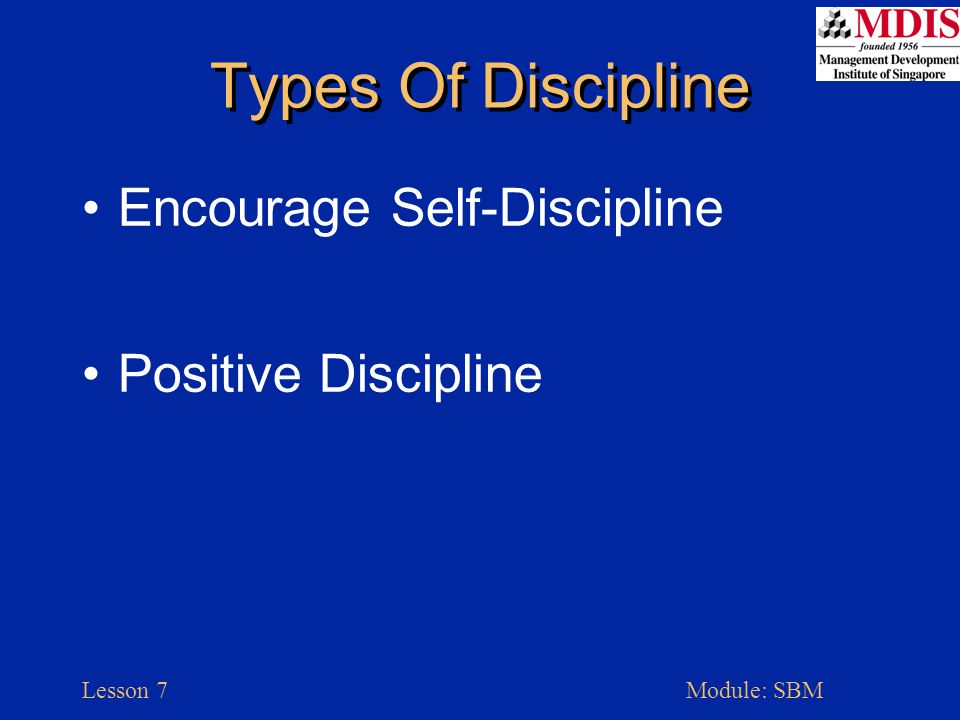 MDIS
founded 1956
Management Development Institute of Singapore

Types Of Discipline

• Encourage Self-Discipline

• Positive Discipline

Lesson 7

Module: SBM